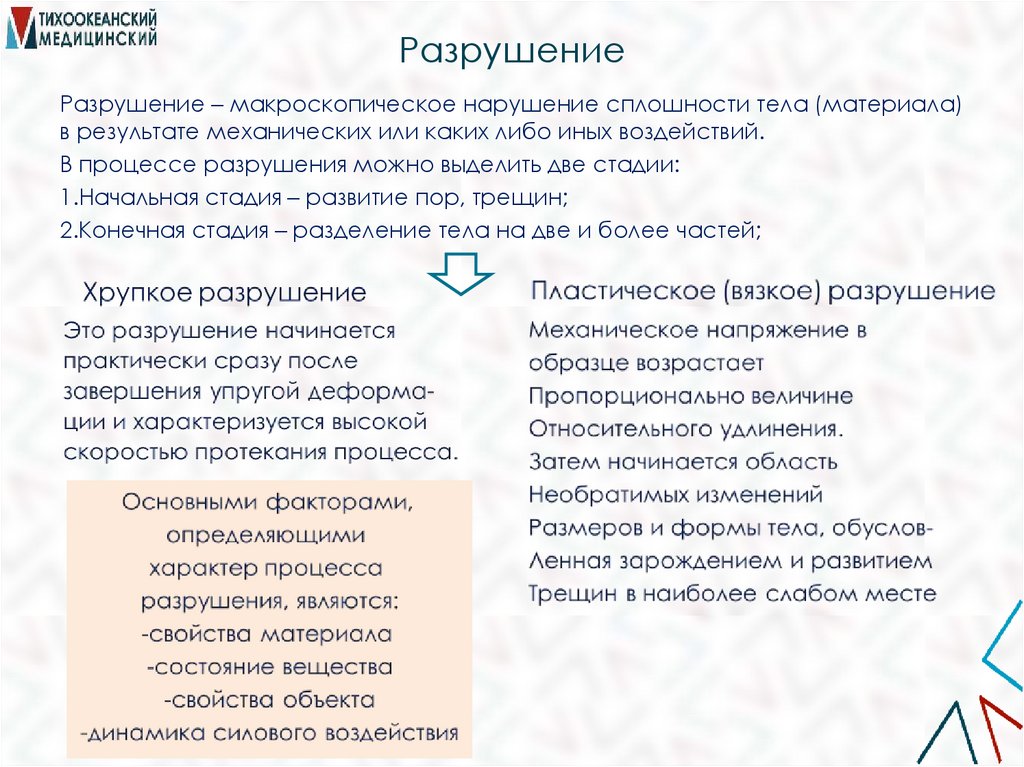 ТИХООКЕАНСКИЙ МЕДИЦИНСКИЙ

Разрушение

Разрушение – макроскопическое нарушение сплошности тела (материала) в результате механических или каких либо иных воздействий.

В процессе разрушения можно выделить две стадии:

1.Начальная стадия – развитие пор, трещин;

2.Конечная стадия – разделение тела на две и более частей;

Хрупкое разрушение

Это разрушение начинается практически сразу после завершения упругой деформации и характеризуется высокой скоростью протекания процесса.

Основными факторами, определяющими характер процесса разрушения, являются:
-свойства материала
-состояние вещества
-свойства объекта
-динамика силового воздействия

Пластическое (вязкое) разрушение

Механическое напряжение в образце возрастает Пропорционально величине Относительного удлинения. Затем начинается область Необратимых изменений Размеров и формы тела, обусловЛенная зарождением и развитием Трещин в наиболее слабом месте